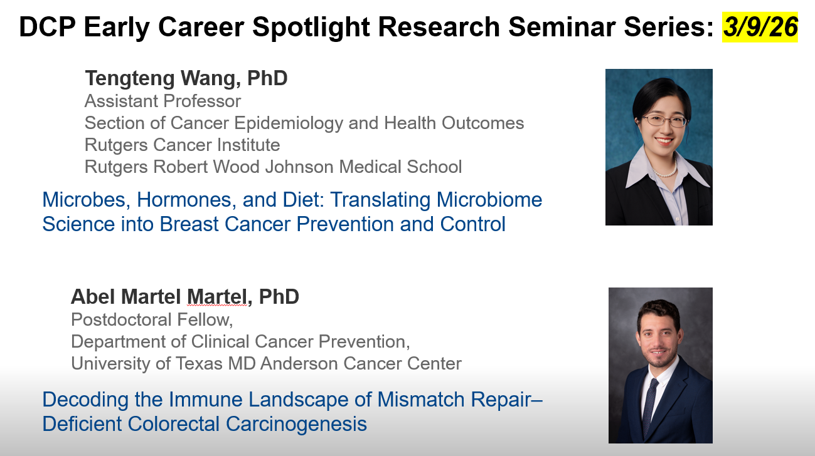 DCP Early Career Spotlight Research Seminar Series: 3/9/26

Tengteng Wang, PhD
Assistant Professor
Section of Cancer Epidemiology and Health Outcomes
Rutgers Cancer Institute
Rutgers Robert Wood Johnson Medical School

Microbes, Hormones, and Diet: Translating Microbiome Science into Breast Cancer Prevention and Control

Abel Martel Martel, PhD
Postdoctoral Fellow,
Department of Clinical Cancer Prevention,
University of Texas MD Anderson Cancer Center

Decoding the Immune Landscape of Mismatch Repair–Deficient Colorectal Carcinogenesis